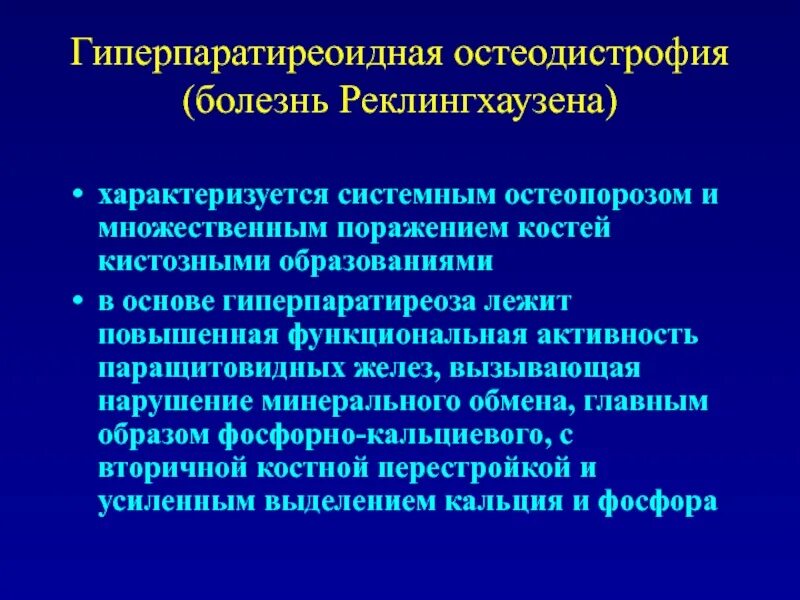 Гиперпаратиреоидная остеодистрофия (болезнь Реклингхаузена)

• характеризуется системным остеопорозом и множественным поражением костей кистозными образованиями

• в основе гиперпаратиреоза лежит повышенная функциональная активность паращитовидных желез, вызывающая нарушение минерального обмена, главным образом фосфорно-кальциевого, с вторичной костной перестройкой и усиленным выделением кальция и фосфора